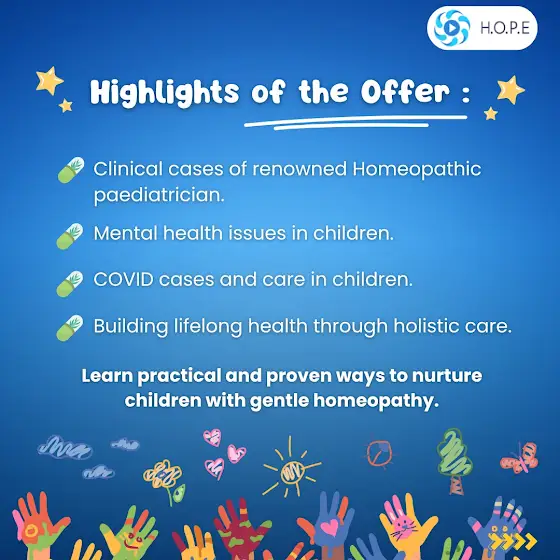 H.O.P.E

Highlights of the Offer :

Clinical cases of renowned Homeopathic paediatrician.

Mental health issues in children.

COVID cases and care in children.

Building lifelong health through holistic care.

Learn practical and proven ways to nurture children with gentle homeopathy.